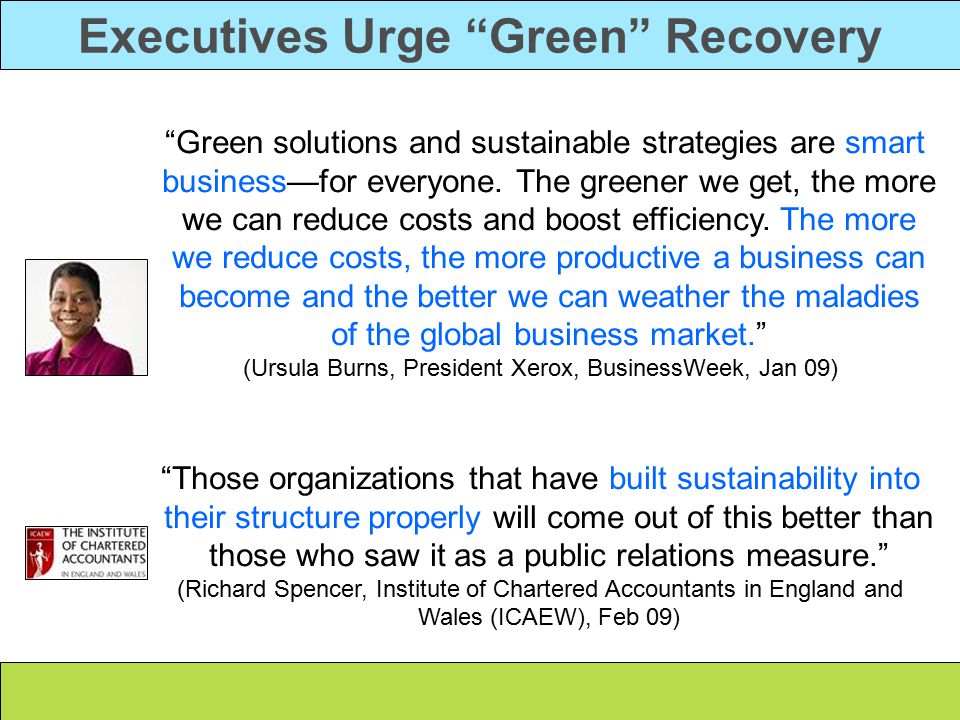 Executives Urge “Green” Recovery

“Green solutions and sustainable strategies are smart business—for everyone. The greener we get, the more we can reduce costs and boost efficiency. The more we reduce costs, the more productive a business can become and the better we can weather the maladies of the global business market.”
(Ursula Burns, President Xerox, BusinessWeek, Jan 09)

ICAEW THE INSTITUTE OF CHARTERED ACCOUNTANTS IN ENGLAND AND WALES

“Those organizations that have built sustainability into their structure properly will come out of this better than those who saw it as a public relations measure.”
(Richard Spencer, Institute of Chartered Accountants in England and Wales (ICAEW), Feb 09)